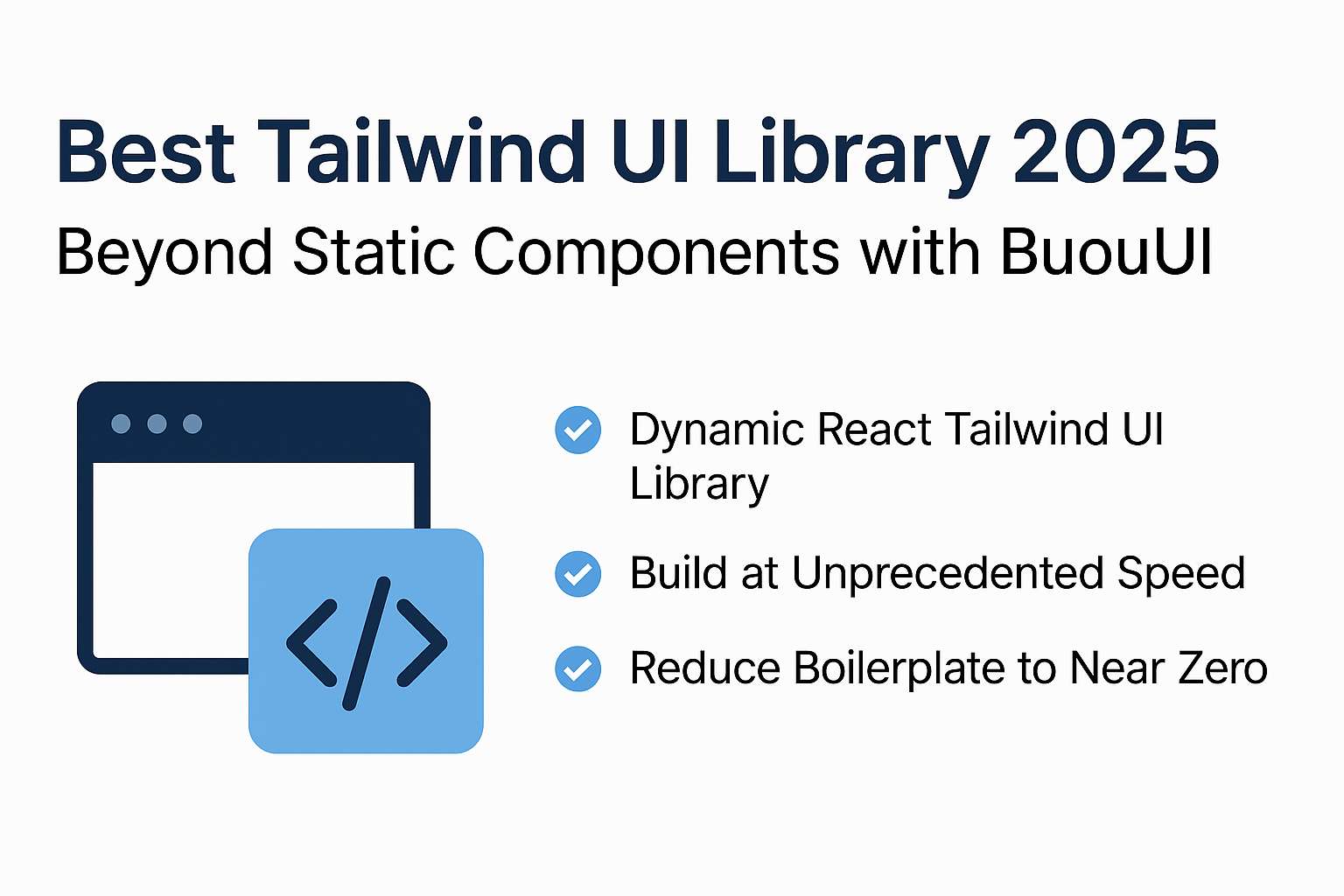 Best Tailwind UI Library 2025

Beyond Static Components with BuouUI

</>

Dynamic React Tailwind UI Library

Build at Unprecedented Speed

Reduce Boilerplate to Near Zero